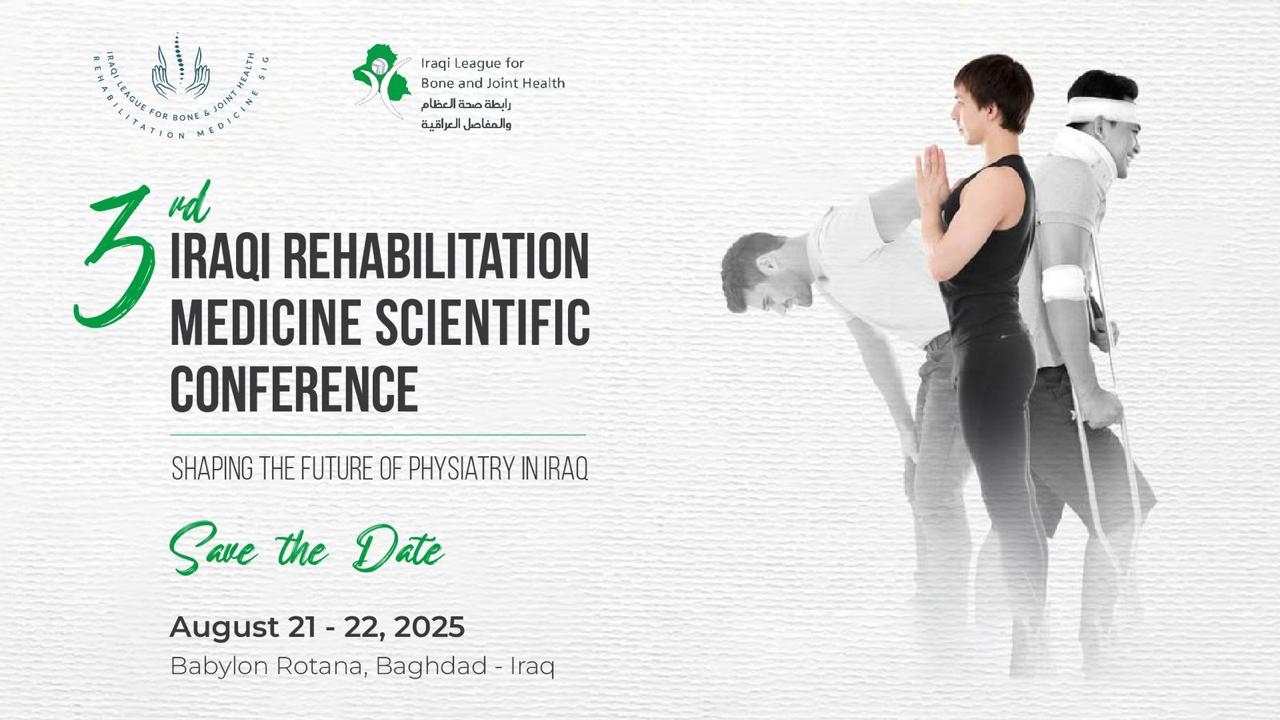 IRAQI LEAGUE FOR BONE & JOINT HEALTH
REHABILITATION MEDICINE SIG

Iraqi League for Bone and Joint Health
رابطة صحة العظام والمفاصل العراقية

3rd
IRAQI REHABILITATION MEDICINE SCIENTIFIC CONFERENCE

SHAPING THE FUTURE OF PHYSIATRY IN IRAQ

Save the Date

August 21 - 22, 2025
Babylon Rotana, Baghdad - Iraq